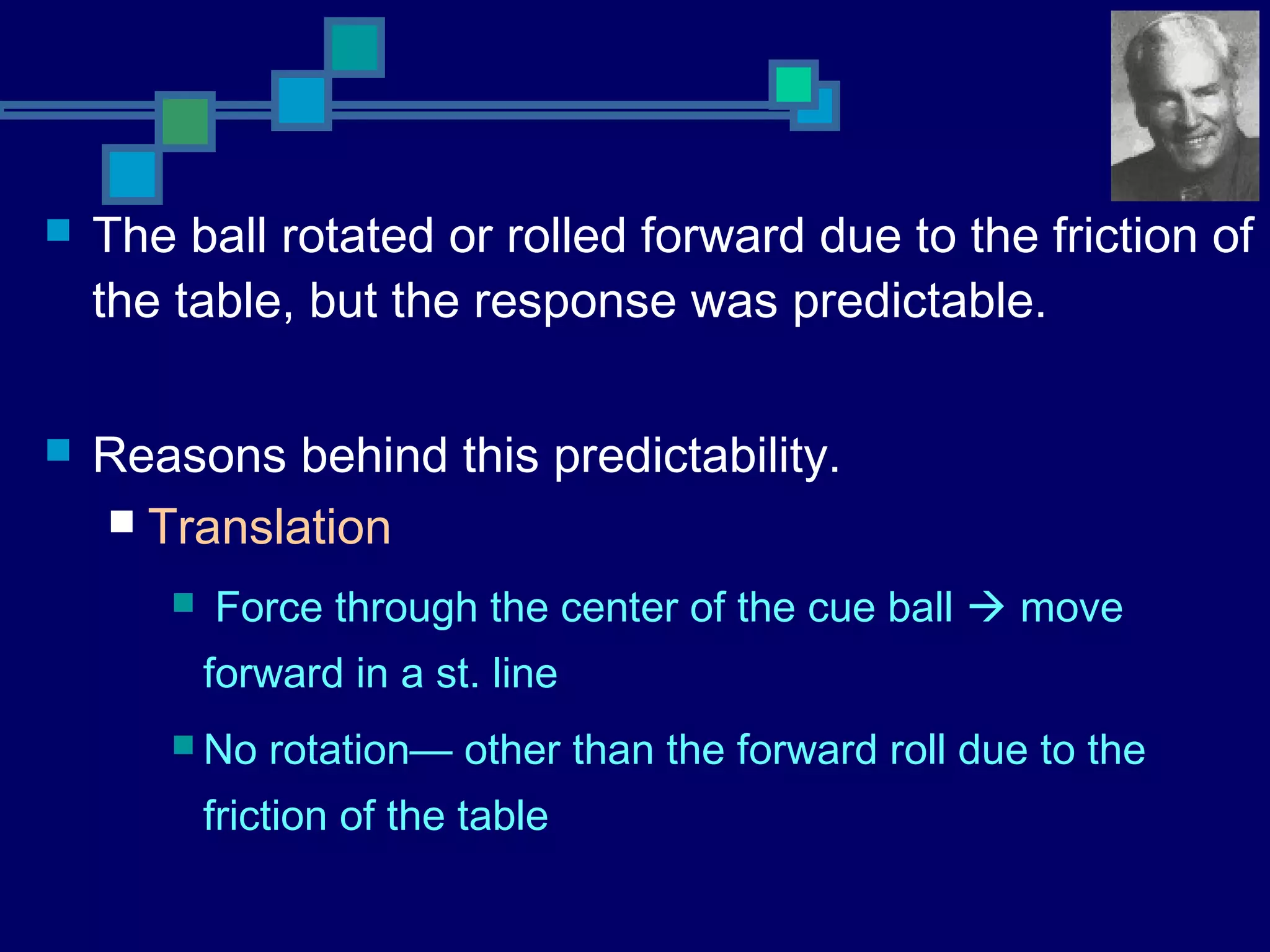 The ball rotated or rolled forward due to the friction of the table, but the response was predictable.

Reasons behind this predictability.

Translation

Force through the center of the cue ball → move forward in a st. line

No rotation— other than the forward roll due to the friction of the table